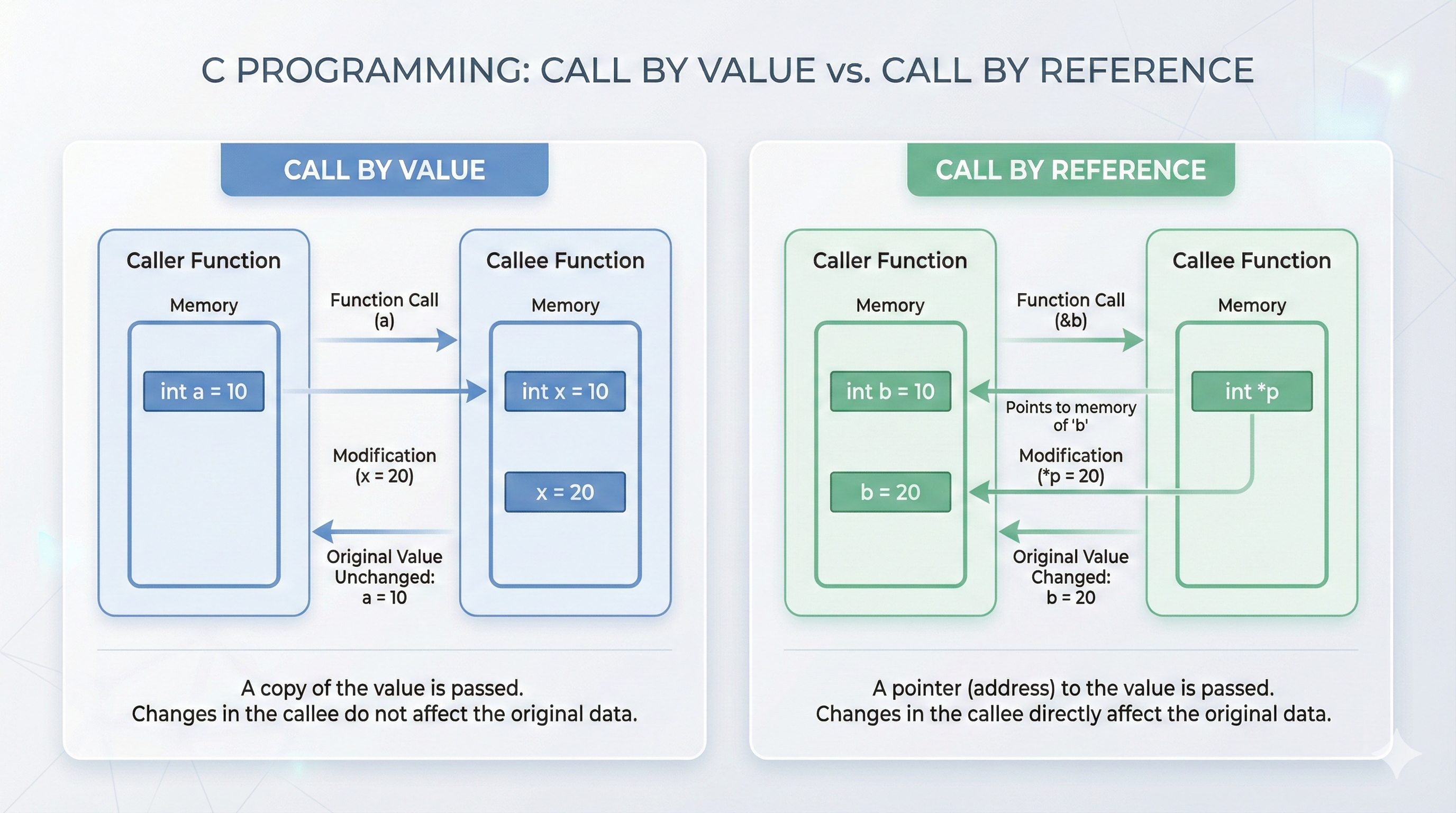 C PROGRAMMING: CALL BY VALUE vs. CALL BY REFERENCE

CALL BY VALUE

Caller Function

Memory

int a = 10

Function Call (a)

Modification (x = 20)

Original Value Unchanged: a = 10

Callee Function

Memory

int x = 10

x = 20

A copy of the value is passed.
Changes in the callee do not affect the original data.

CALL BY REFERENCE

Caller Function

Memory

int b = 10

b = 20

Function Call (&b)

Points to memory of 'b'

Modification (*p = 20)

Original Value Changed: b = 20

Callee Function

Memory

int *p

A pointer (address) to the value is passed.
Changes in the callee directly affect the original data.